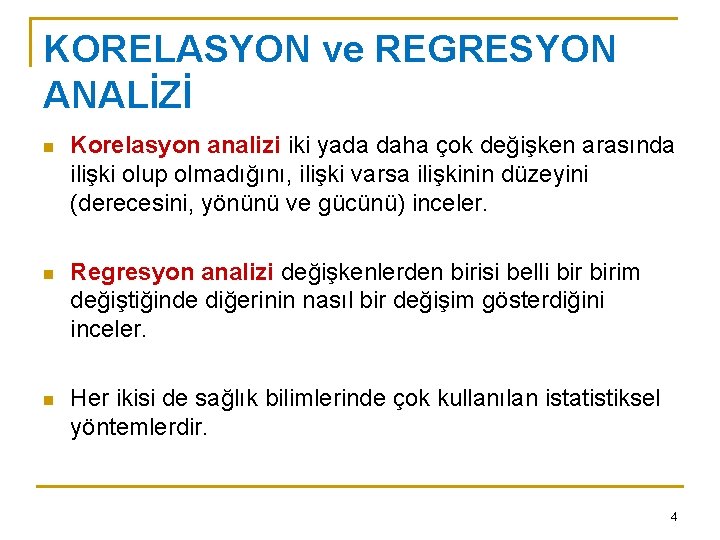 KORELASYON ve REGRESYON ANALİZİ

Korelasyon analizi iki yada daha çok değişken arasında ilişki olup olmadığını, ilişki varsa ilişkinin düzeyini (derecesini, yönünü ve gücünü) inceler.

Regresyon analizi değişkenlerden birisi belli bir birim değiştiğinde diğerinin nasıl bir değişim gösterdiğini inceler.

Her ikisi de sağlık bilimlerinde çok kullanılan istatistiksel yöntemlerdir.

4